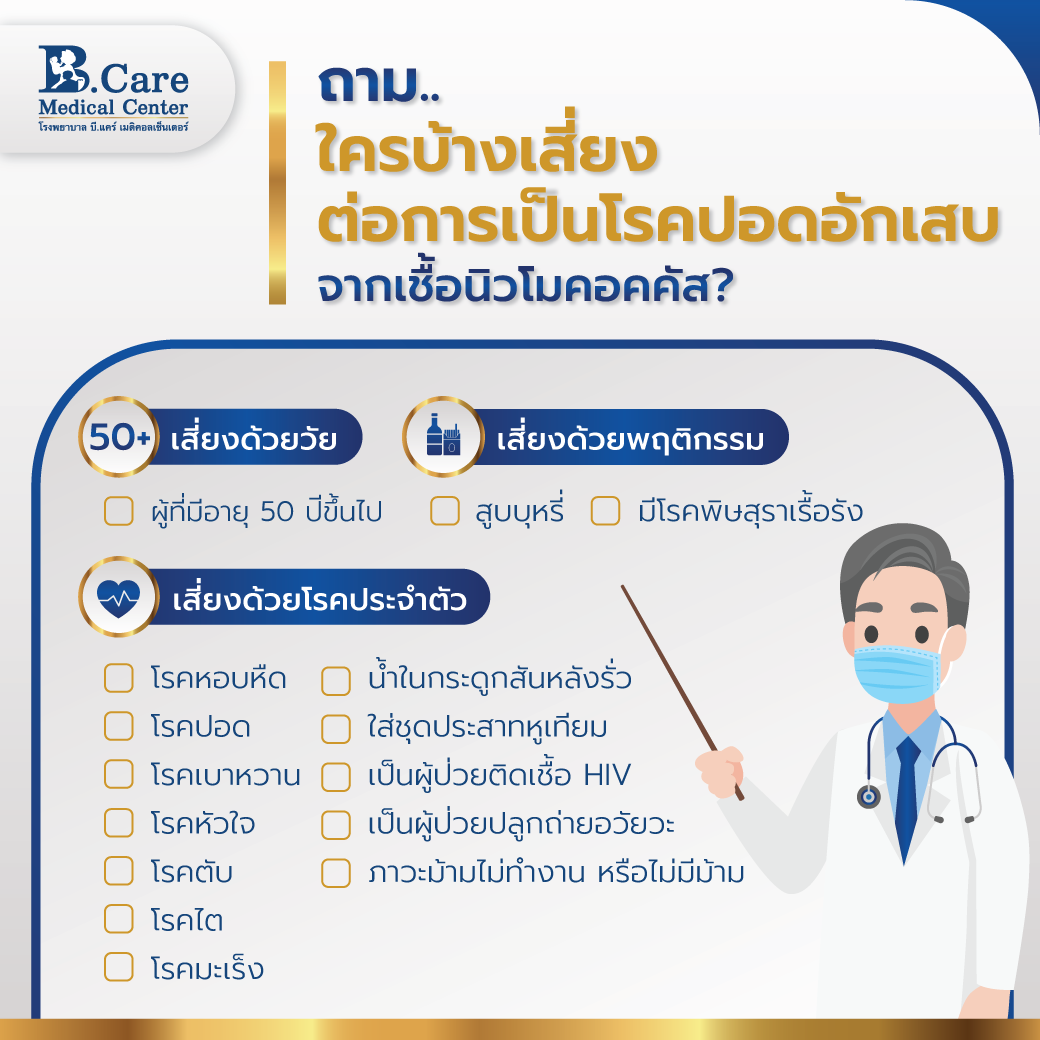 B.Care
Medical Center
โรงพยาบาล บี.แคร์ เมดิคอลเซ็นเตอร์

ถาม..
ใครบ้างเสี่ยง
ต่อการเป็นโรคปอดอักเสบ
จากเชื้อนิวโมคอคคัส?

50+ เสี่ยงด้วยวัย

ผู้ที่มีอายุ 50 ปีขึ้นไป

เสี่ยงด้วยพฤติกรรม

สูบบุหรี่

มีโรคพิษสุราเรื้อรัง

เสี่ยงด้วยโรคประจำตัว

โรคหอบหืด
โรคปอด
โรคเบาหวาน
โรคหัวใจ
โรคตับ
โรคไต
โรคมะเร็ง

น้ำในกระดูกสันหลังรั่ว
ใส่ชุดประสาทหูเทียม
เป็นผู้ป่วยติดเชื้อ HIV
เป็นผู้ป่วยปลูกถ่ายอวัยวะ
ภาวะม้ามไม่ทำงาน หรือไม่มีม้าม